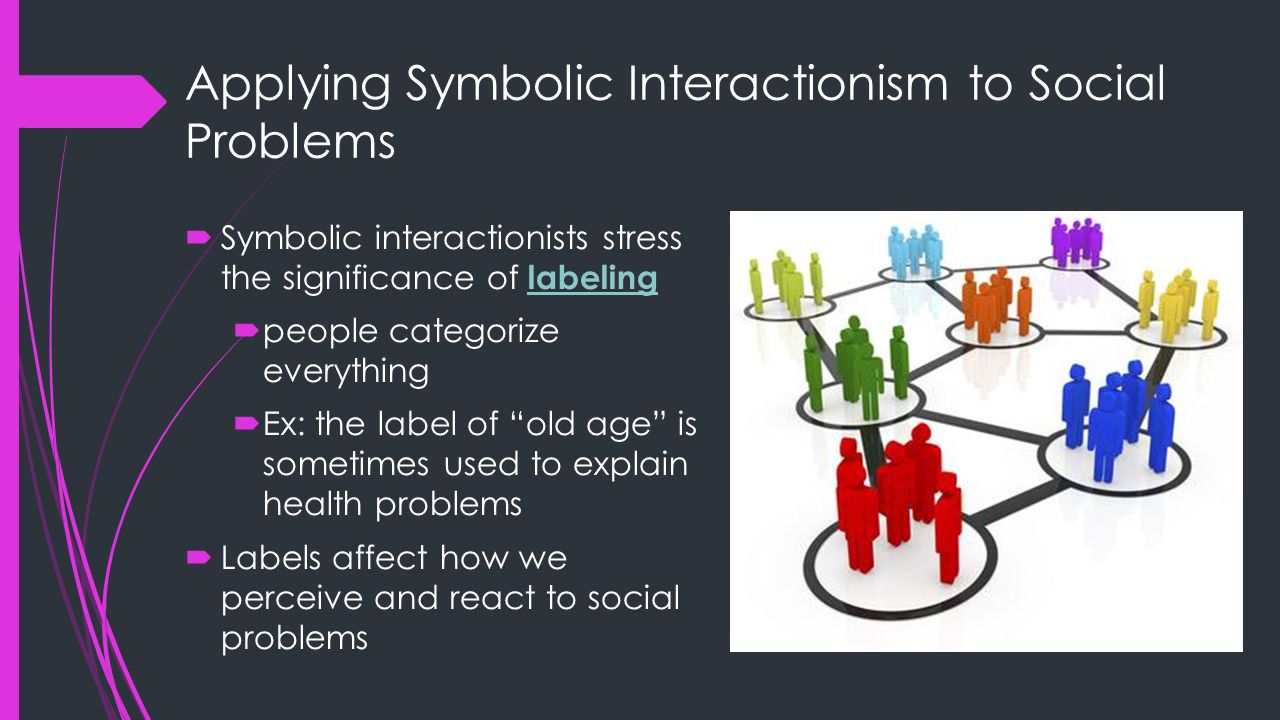 Applying Symbolic Interactionism to Social Problems

Symbolic interactionists stress the significance of labeling

people categorize everything

Ex: the label of “old age” is sometimes used to explain health problems

Labels affect how we perceive and react to social problems